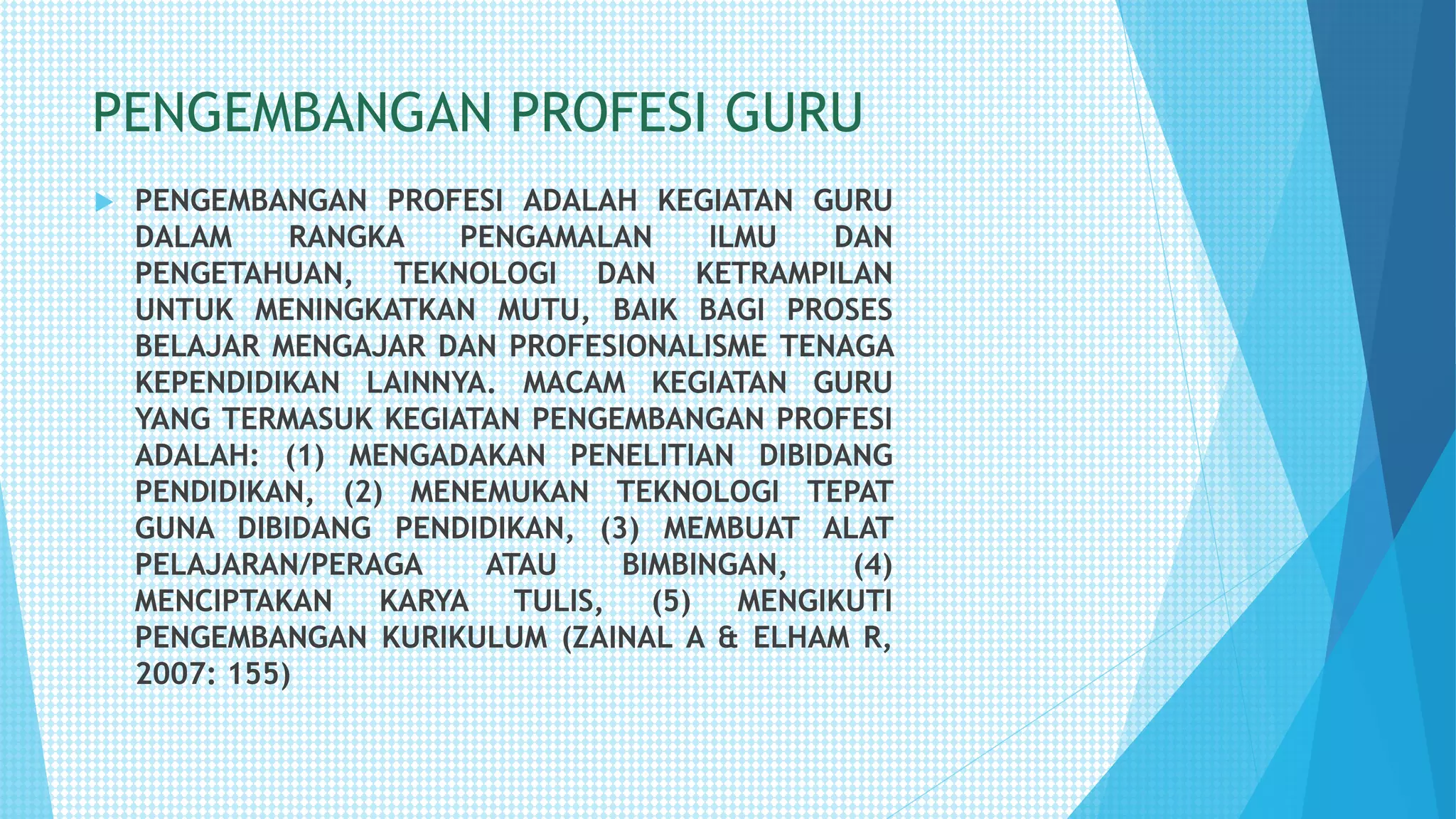 PENGEMBANGAN PROFESI GURU

PENGEMBANGAN PROFESI ADALAH KEGIATAN GURU DALAM RANGKA PENGAMALAN ILMU DAN PENGETAHUAN, TEKNOLOGI DAN KETRAMPILAN UNTUK MENINGKATKAN MUTU, BAIK BAGI PROSES BELAJAR MENGAJAR DAN PROFESIONALISME TENAGA KEPENDIDIKAN LAINNYA. MACAM KEGIATAN GURU YANG TERMASUK KEGIATAN PENGEMBANGAN PROFESI ADALAH: (1) MENGADAKAN PENELITIAN DIBIDANG PENDIDIKAN, (2) MENEMUKAN TEKNOLOGI TEPAT GUNA DIBIDANG PENDIDIKAN, (3) MEMBUAT ALAT PELAJARAN/PERAGA ATAU BIMBINGAN, (4) MENCIPTAKAN KARYA TULIS, (5) MENGIKUTI PENGEMBANGAN KURIKULUM (ZAINAL A & ELHAM R, 2007: 155)